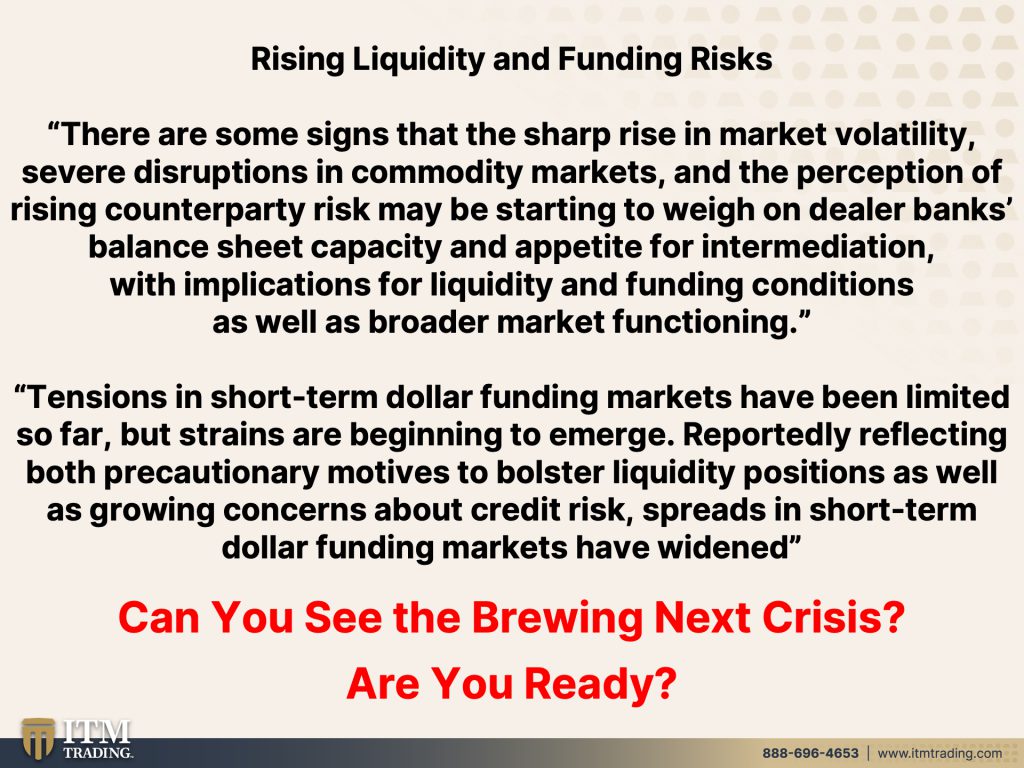 Rising Liquidity and Funding Risks

“There are some signs that the sharp rise in market volatility, severe disruptions in commodity markets, and the perception of rising counterparty risk may be starting to weigh on dealer banks’ balance sheet capacity and appetite for intermediation, with implications for liquidity and funding conditions as well as broader market functioning.”

“Tensions in short-term dollar funding markets have been limited so far, but strains are beginning to emerge. Reportedly reflecting both precautionary motives to bolster liquidity positions as well as growing concerns about credit risk, spreads in short-term dollar funding markets have widened”

Can You See the Brewing Next Crisis?

Are You Ready?

ITM TRADING.

888-696-4653 | www.itmtrading.com